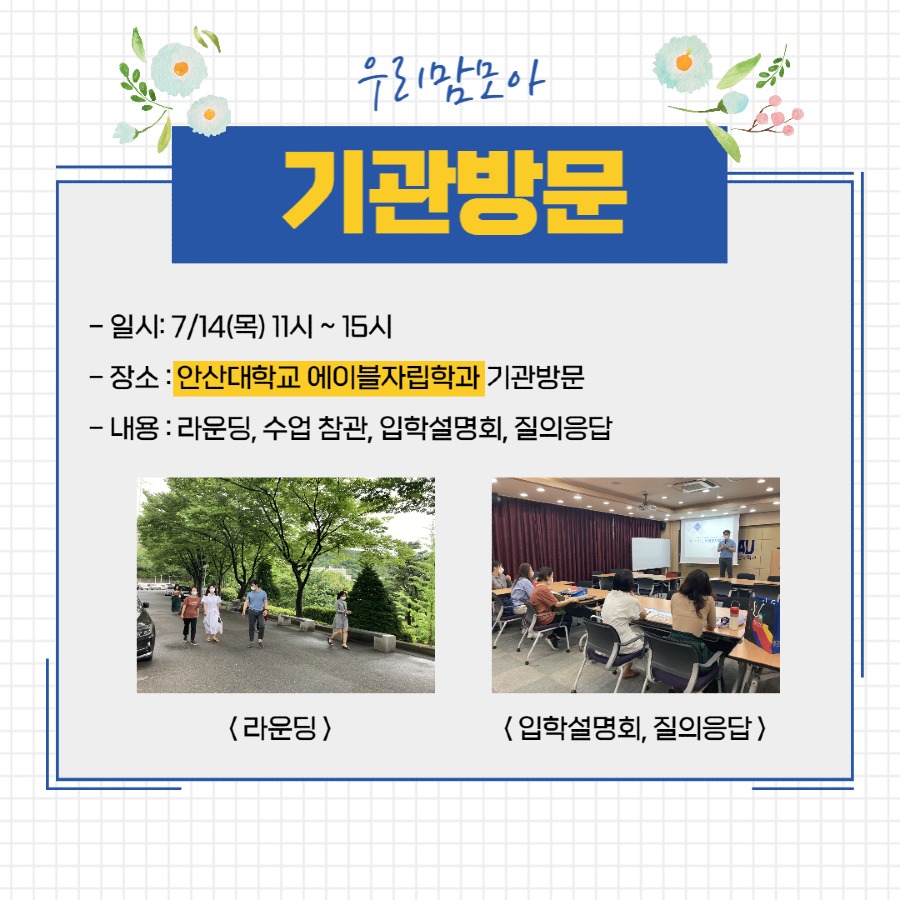 우리맘모아

기관방문

- 일시: 7/14(목) 11시 ~ 15시

- 장소 : 안산대학교 에이블자립학과 기관방문

- 내용 : 라운딩, 수업 참관, 입학설명회, 질의응답

〈 라운딩 〉

〈 입학설명회, 질의응답 〉